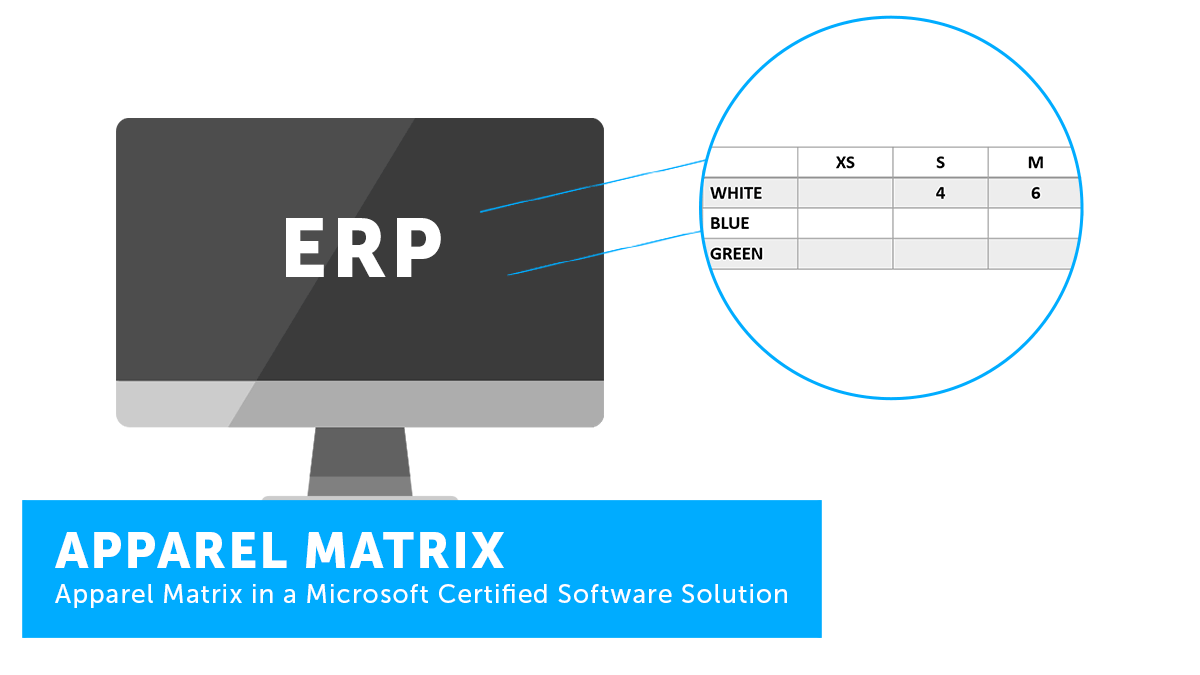 ERP

| | XS | S | M |
|---|---|---|---|
| WHITE | | 4 | 6 |
| BLUE | | | |
| GREEN | | | |

APPAREL MATRIX
Apparel Matrix in a Microsoft Certified Software Solution